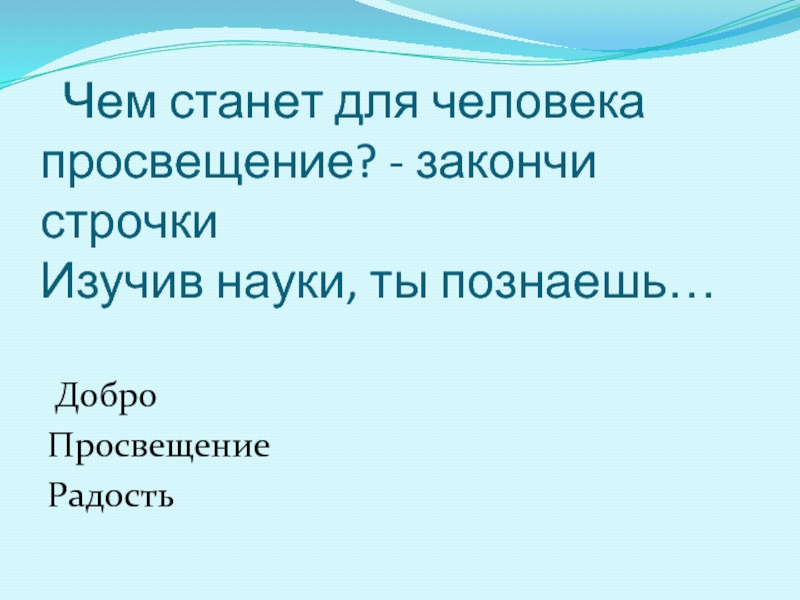 Чем станет для человека просвещение? - закончи строчки
Изучив науки, ты познаешь…

Добро
Просвещение
Радость